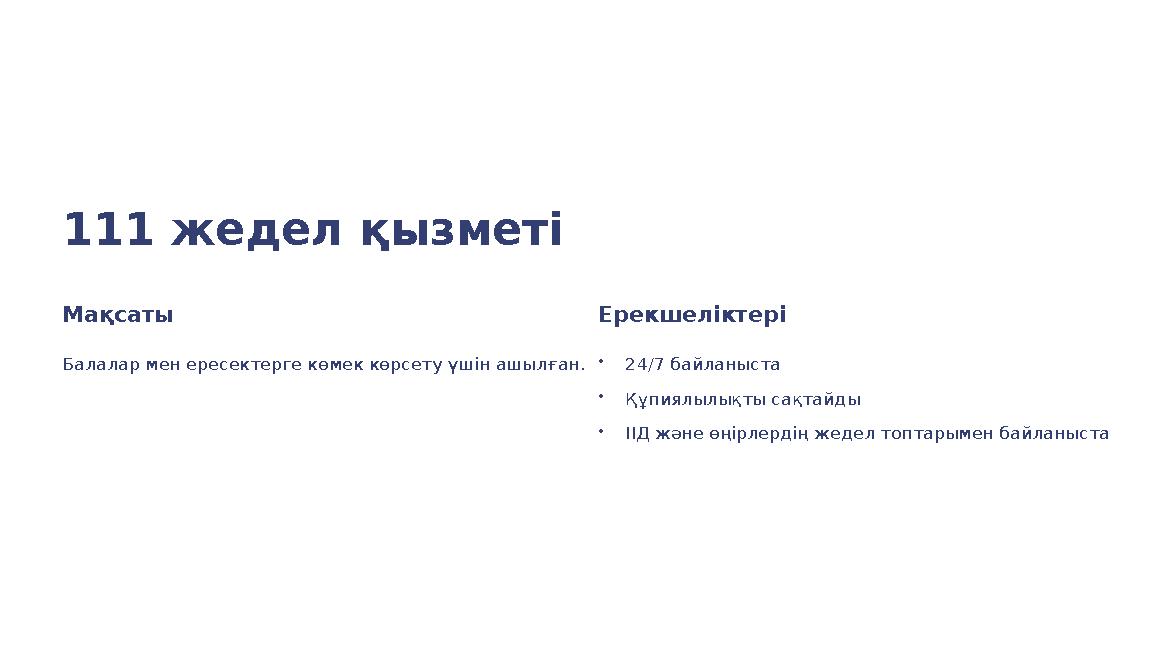 111 жедел қызметі

Мақсаты

Балалар мен ересектерге көмек көрсету үшін ашылған.

Ерекшеліктері

• 24/7 байланыста
• Құпиялылықты сақтайды
• ІІД және өңірлердің жедел топтарымен байланыста